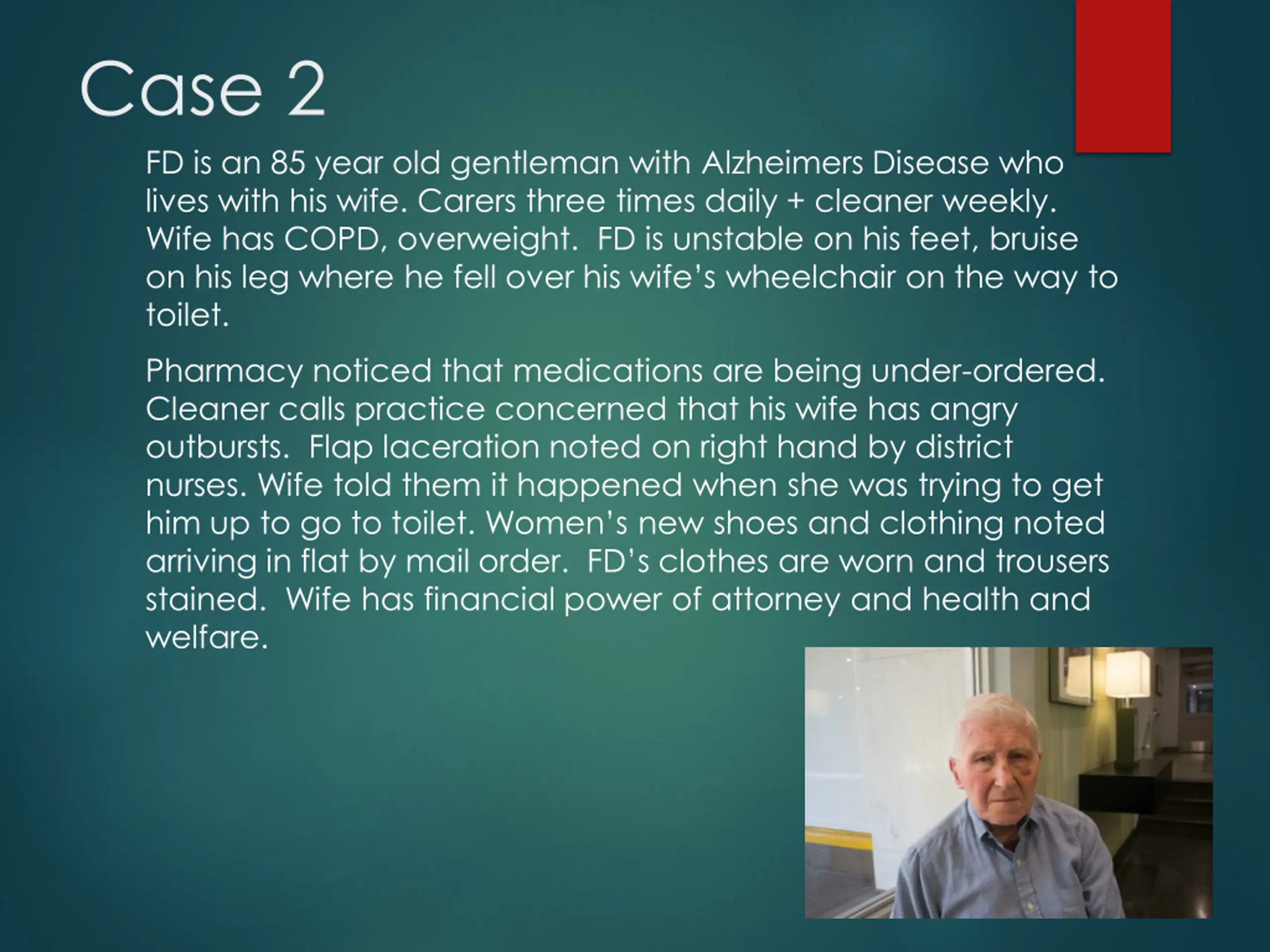 Case 2

FD is an 85 year old gentleman with Alzheimers Disease who lives with his wife. Carers three times daily + cleaner weekly. Wife has COPD, overweight.  FD is unstable on his feet, bruise on his leg where he fell over his wife's wheelchair on the way to toilet.

Pharmacy noticed that medications are being under-ordered. Cleaner calls practice concerned that his wife has angry outbursts.  Flap laceration noted on right hand by district nurses. Wife told them it happened when she was trying to get him up to go to toilet. Women's new shoes and clothing noted arriving in flat by mail order.  FD's clothes are worn and trousers stained.  Wife has financial power of attorney and health and welfare.